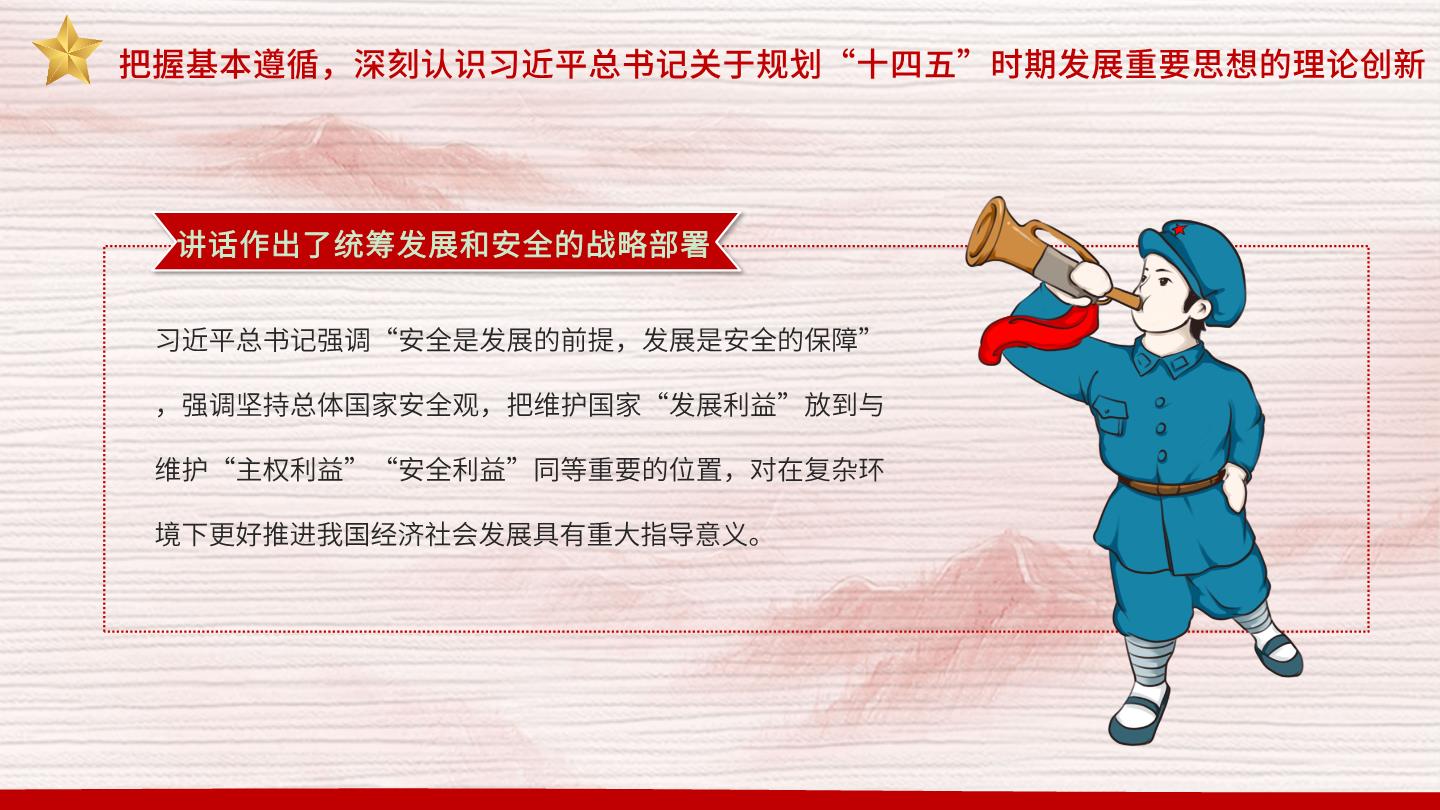 把握基本遵循，深刻认识习近平总书记关于规划“十四五”时期发展重要思想的理论创新

讲话作出了统筹发展和安全的战略部署

习近平总书记强调“安全是发展的前提，发展是安全的保障”，强调坚持总体国家安全观，把维护国家“发展利益”放到与维护“主权利益”“安全利益”同等重要的位置，对在复杂环境下更好推进我国经济社会发展具有重大指导意义。